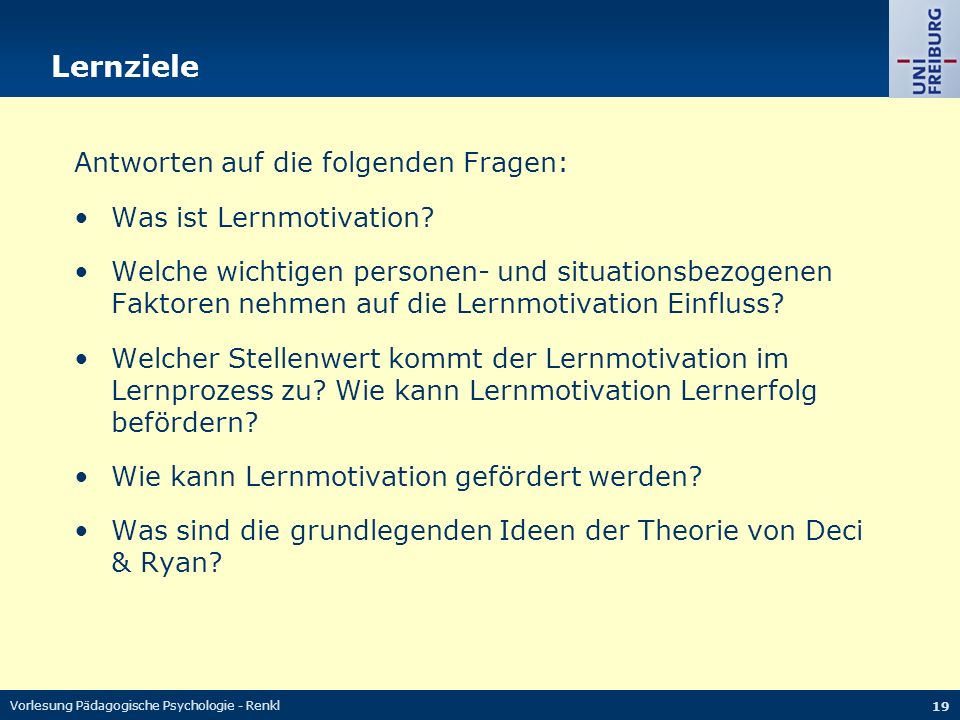 Lernziele

UNI FREIBURG

Antworten auf die folgenden Fragen:

• Was ist Lernmotivation?

• Welche wichtigen personen- und situationsbezogenen Faktoren nehmen auf die Lernmotivation Einfluss?

• Welcher Stellenwert kommt der Lernmotivation im Lernprozess zu? Wie kann Lernmotivation Lernerfolg befördern?

• Wie kann Lernmotivation gefördert werden?

• Was sind die grundlegenden Ideen der Theorie von Deci & Ryan?

Vorlesung Pädagogische Psychologie - Renkl

19